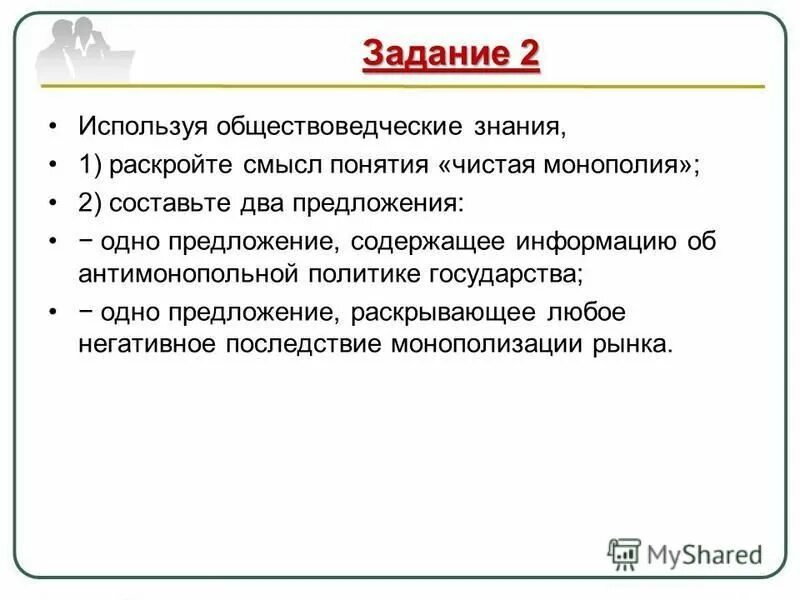 Задание 2

• Используя обществоведческие знания,
• 1) раскройте смысл понятия «чистая монополия»;
• 2) составьте два предложения:
• − одно предложение, содержащее информацию об антимонопольной политике государства;
• − одно предложение, раскрывающее любое негативное последствие монополизации рынка.

MyShared